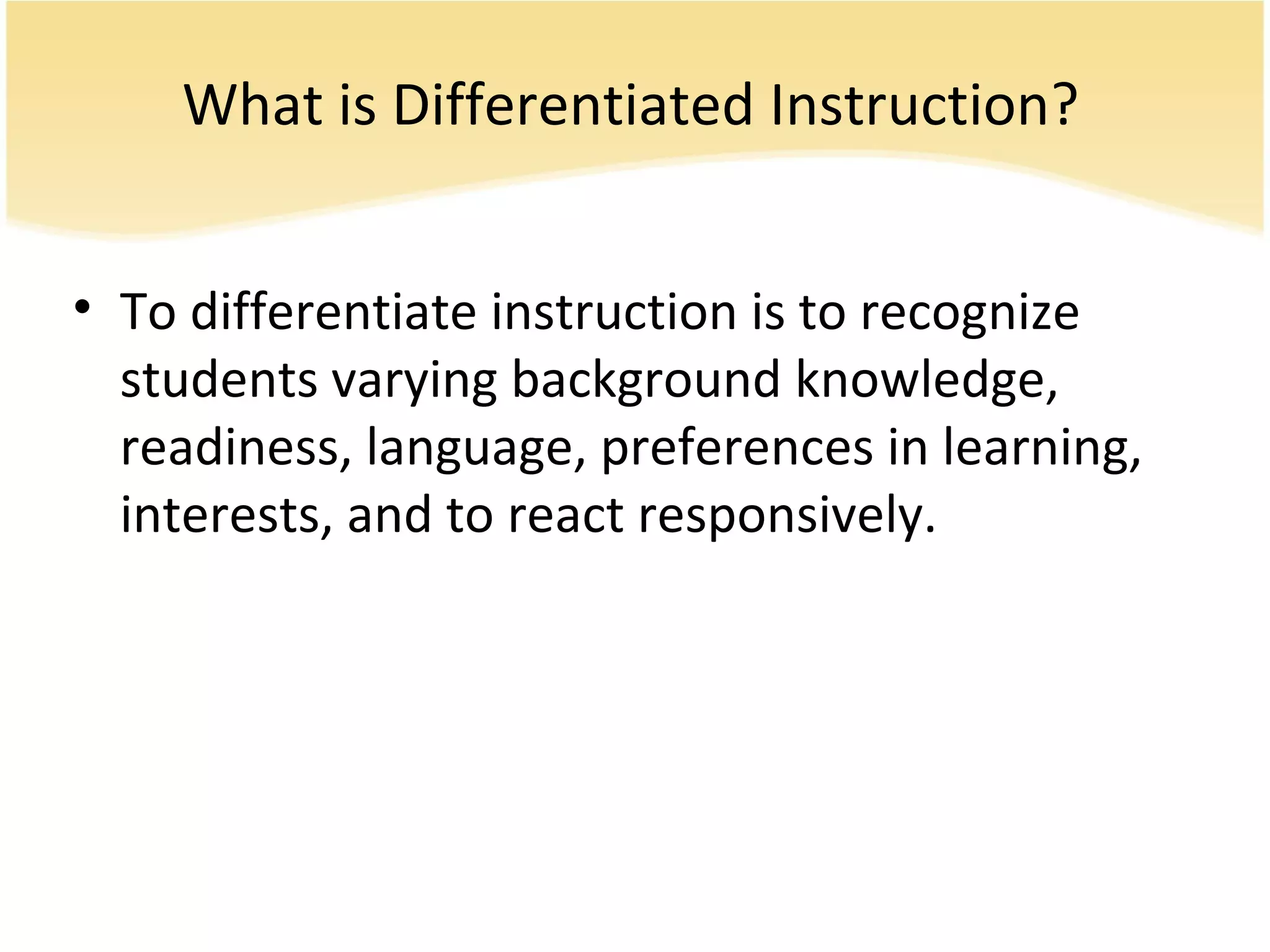 What is Differentiated Instruction?

• To differentiate instruction is to recognize students varying background knowledge, readiness, language, preferences in learning, interests, and to react responsively.